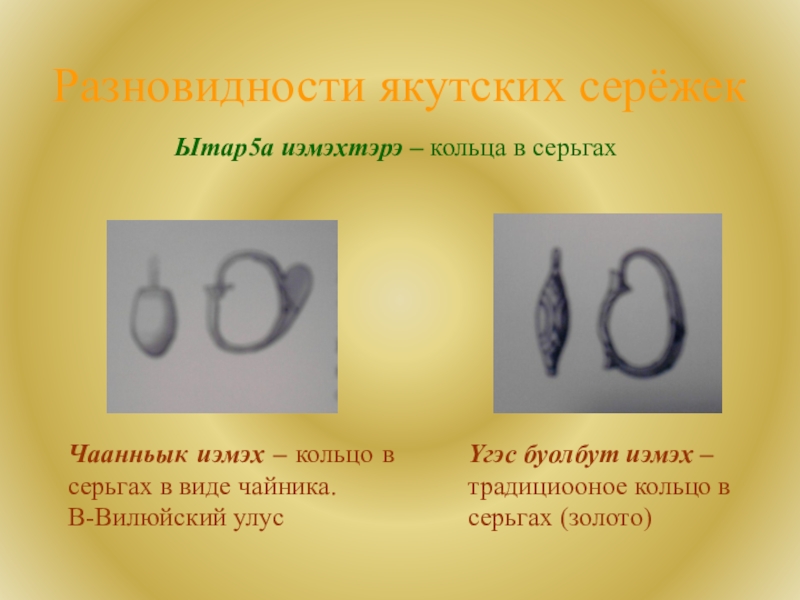 Разновидности якутских серёжек

Ытар5а иэмэхтэрэ – кольца в серьгах

Чаанньык иэмэх – кольцо в серьгах в виде чайника. В-Вилюйский улус

Үгэс буолбут иэмэх – традициооное кольцо в серьгах (золото)